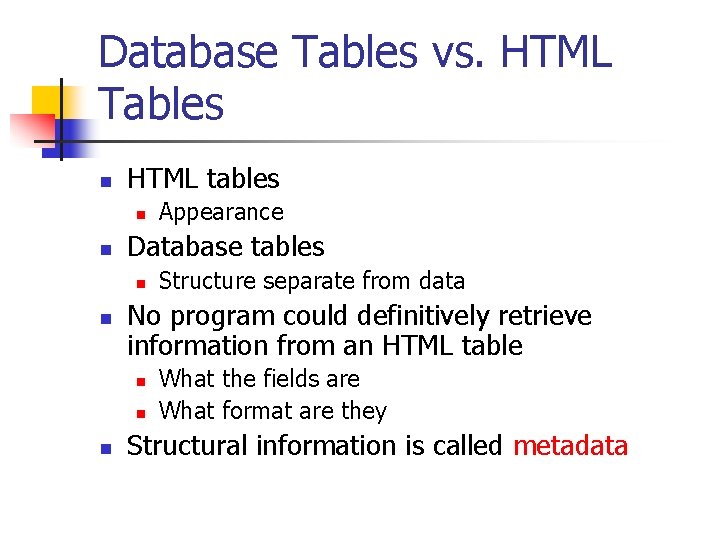 Database Tables vs. HTML Tables

- HTML tables
  - Appearance
- Database tables
  - Structure separate from data
- No program could definitively retrieve information from an HTML table
  - What the fields are
  - What format are they
- Structural information is called metadata